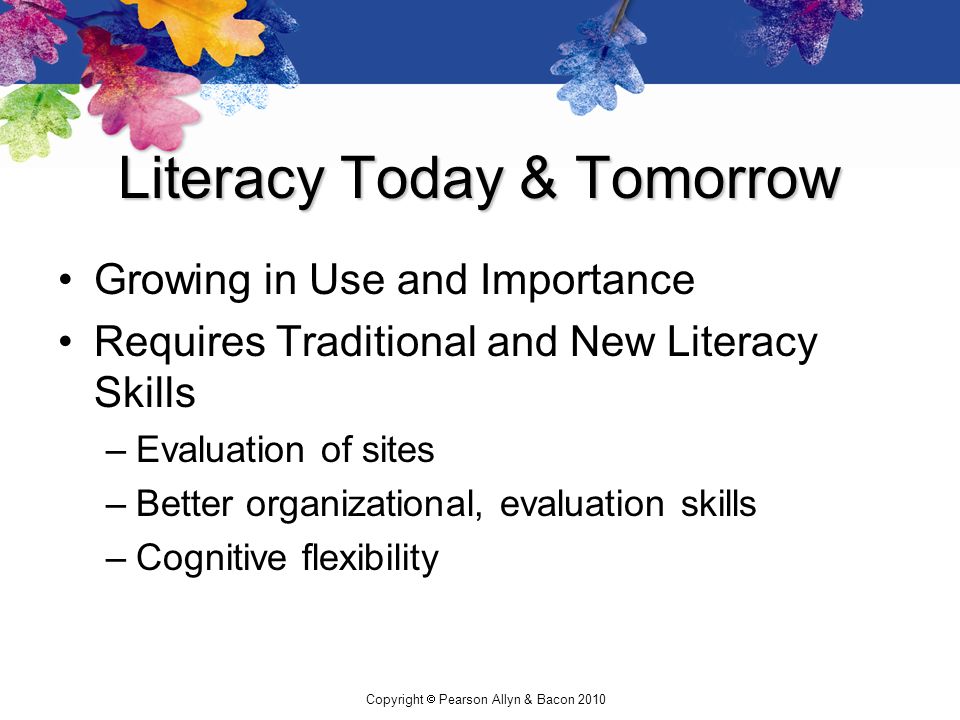 Literacy Today & Tomorrow

• Growing in Use and Importance
• Requires Traditional and New Literacy Skills
– Evaluation of sites
– Better organizational, evaluation skills
– Cognitive flexibility

Copyright © Pearson Allyn & Bacon 2010